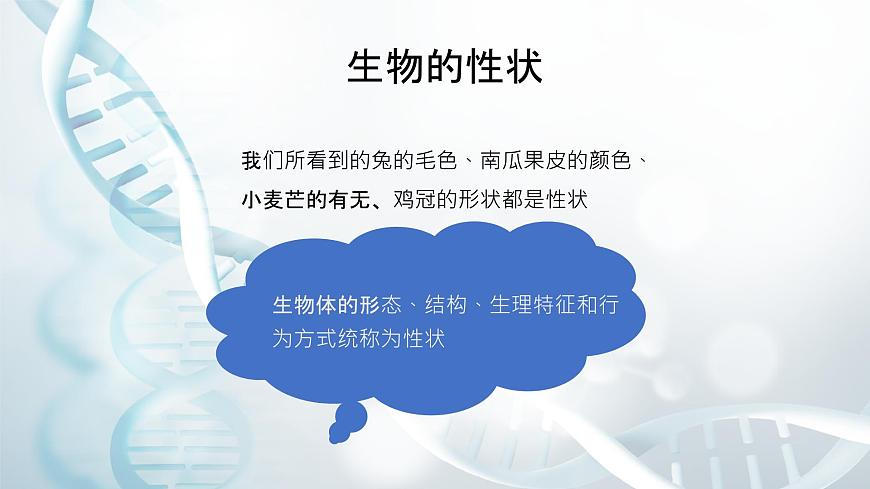 生物的性状

我们所看到的兔的毛色、南瓜果皮的颜色、小麦芒的有无、鸡冠的形状都是性状

生物体的形态、结构、生理特征和行为方式统称为性状